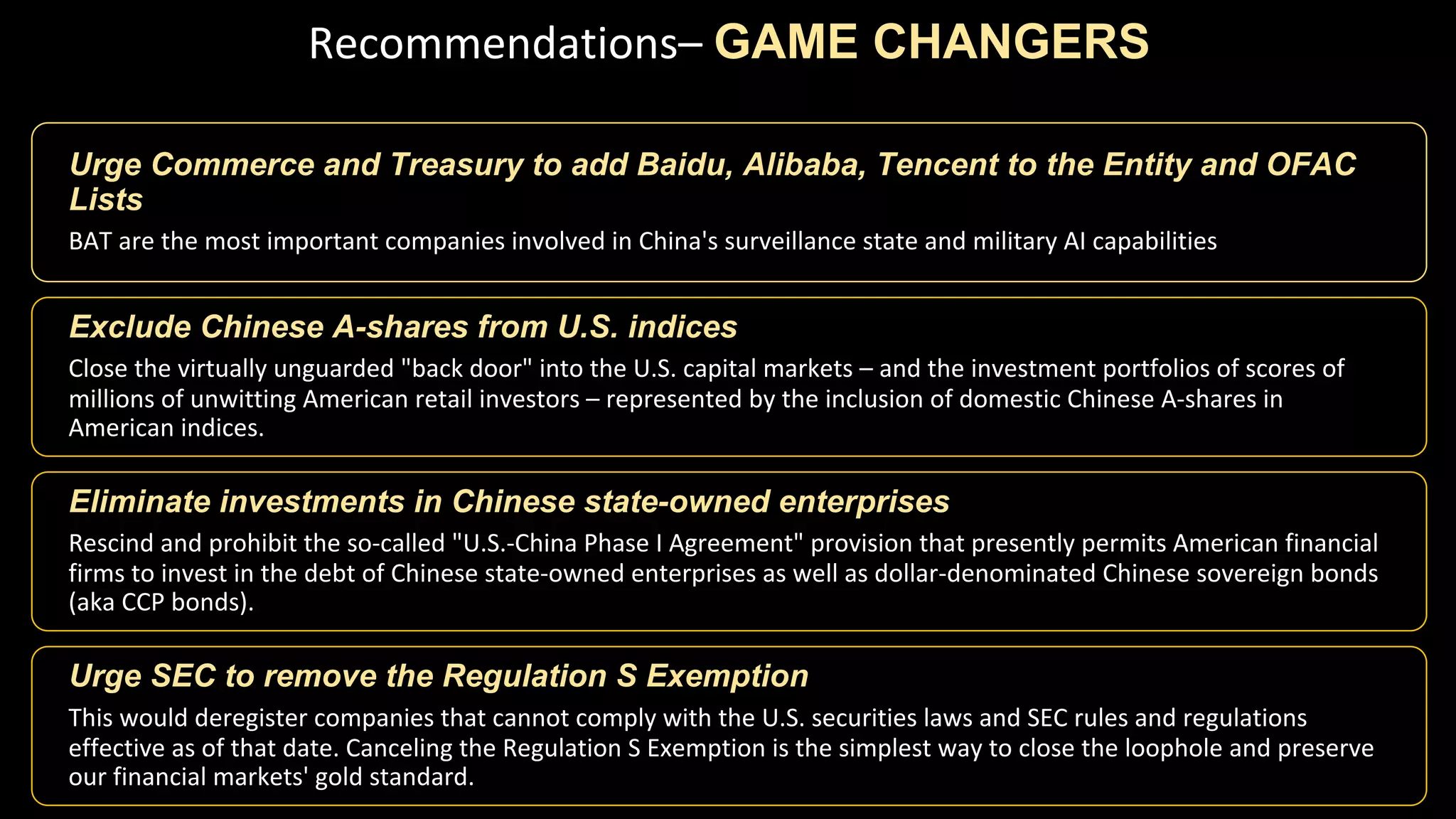 Recommendations– GAME CHANGERS

Urge Commerce and Treasury to add Baidu, Alibaba, Tencent to the Entity and OFAC Lists

BAT are the most important companies involved in China's surveillance state and military AI capabilities

Exclude Chinese A-shares from U.S. indices

Close the virtually unguarded "back door" into the U.S. capital markets – and the investment portfolios of scores of millions of unwitting American retail investors – represented by the inclusion of domestic Chinese A-shares in American indices.

Eliminate investments in Chinese state-owned enterprises

Rescind and prohibit the so-called "U.S.-China Phase I Agreement" provision that presently permits American financial firms to invest in the debt of Chinese state-owned enterprises as well as dollar-denominated Chinese sovereign bonds (aka CCP bonds).

Urge SEC to remove the Regulation S Exemption

This would deregister companies that cannot comply with the U.S. securities laws and SEC rules and regulations effective as of that date. Canceling the Regulation S Exemption is the simplest way to close the loophole and preserve our financial markets' gold standard.